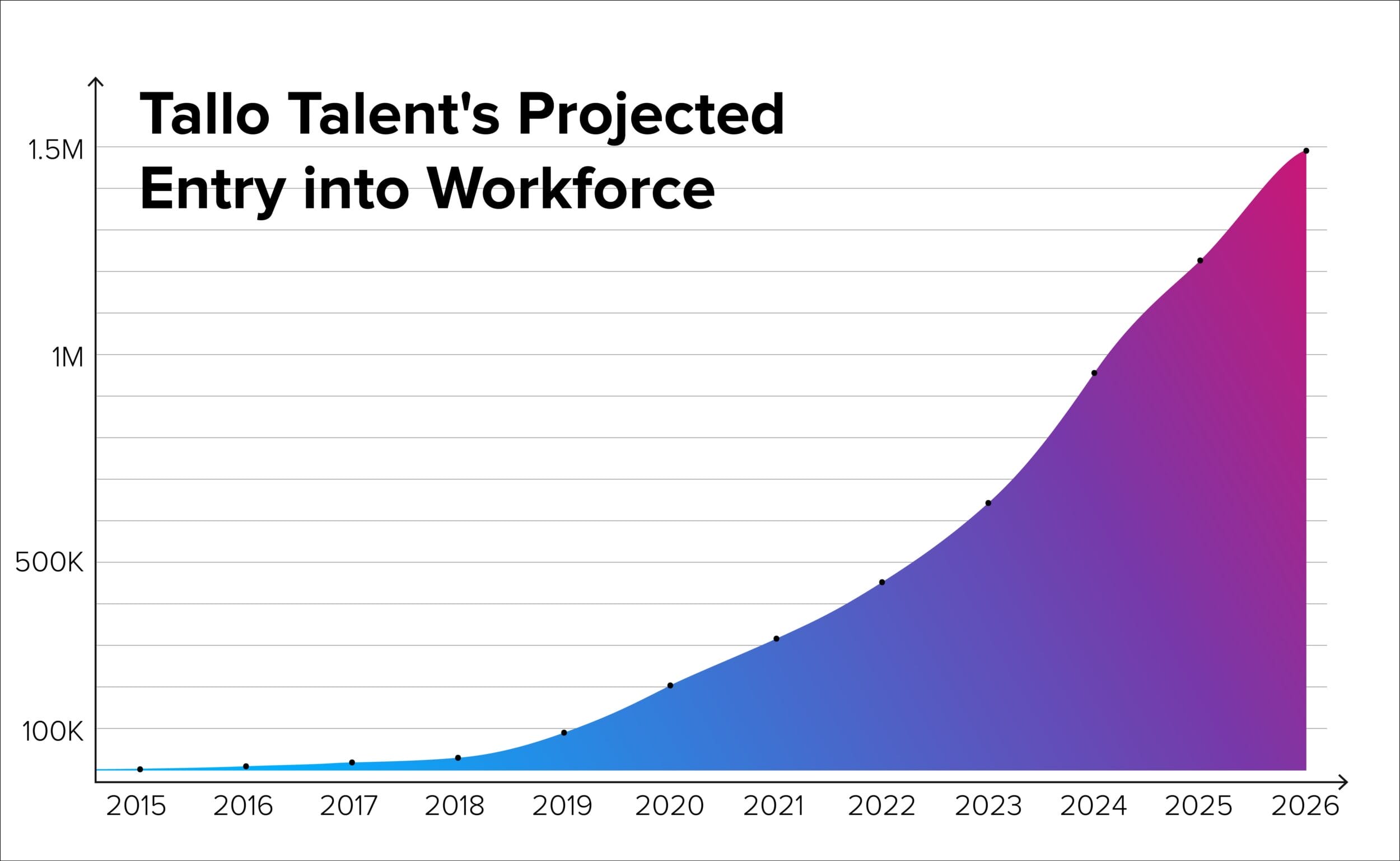 Tallo Talent's Projected Entry into Workforce

1.5M
1M
500K
100K

2015 2016 2017 2018 2019 2020 2021 2022 2023 2024 2025 2026